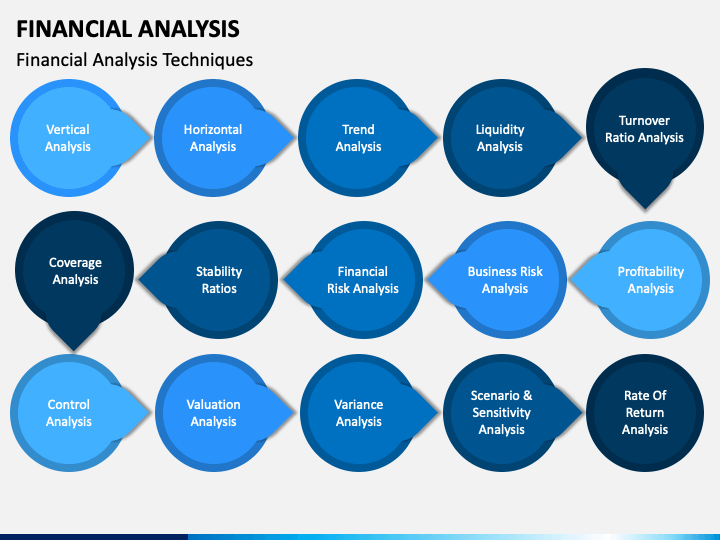 FINANCIAL ANALYSIS

Financial Analysis Techniques

Vertical Analysis

Horizontal Analysis

Trend Analysis

Liquidity Analysis

Turnover Ratio Analysis

Profitability Analysis

Business Risk Analysis

Financial Risk Analysis

Stability Ratios

Coverage Analysis

Control Analysis

Valuation Analysis

Variance Analysis

Scenario & Sensitivity Analysis

Rate Of Return Analysis